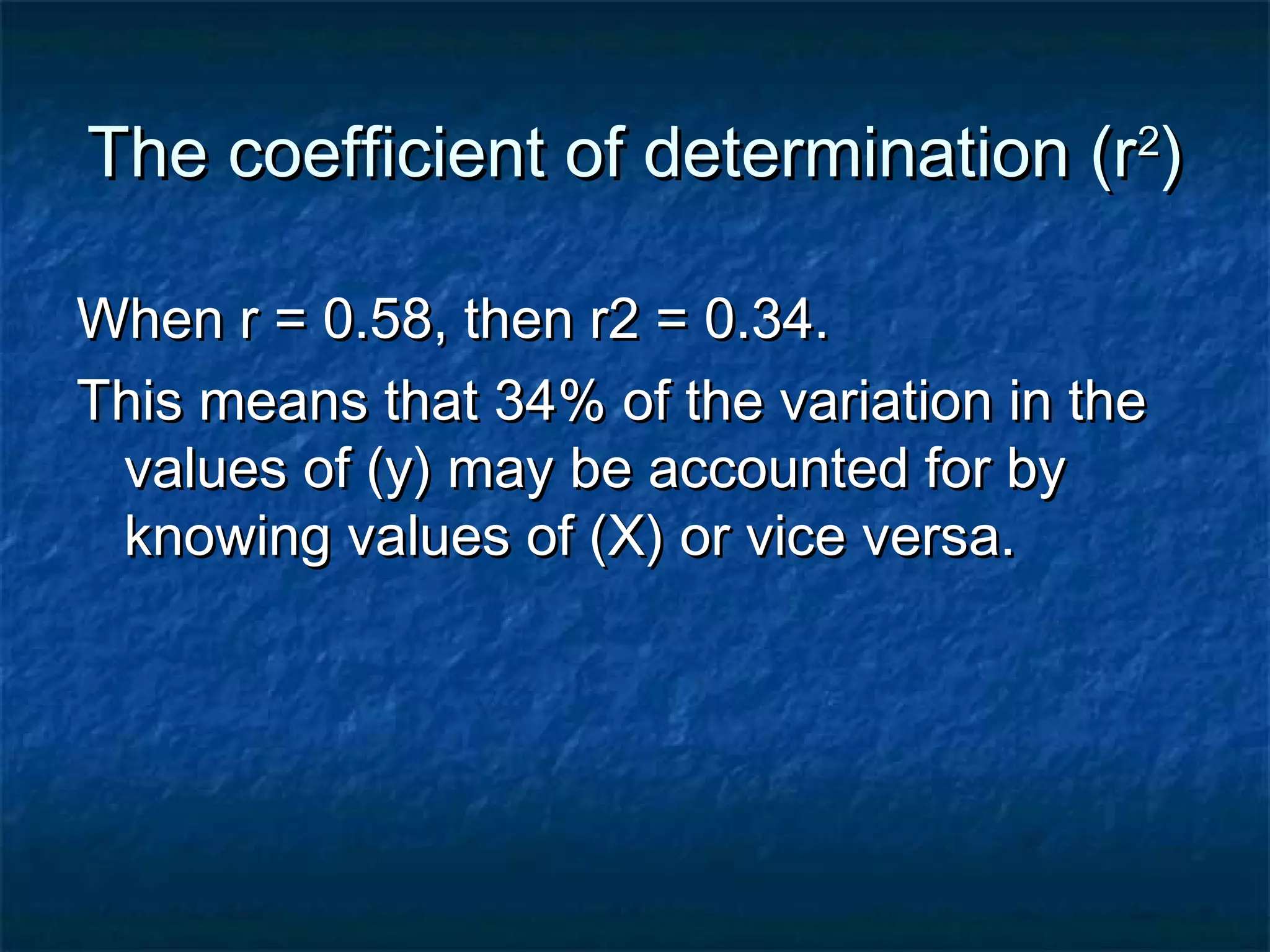 The coefficient of determination ($r^2$)

When r = 0.58, then r2 = 0.34.

This means that 34% of the variation in the values of (y) may be accounted for by knowing values of (X) or vice versa.